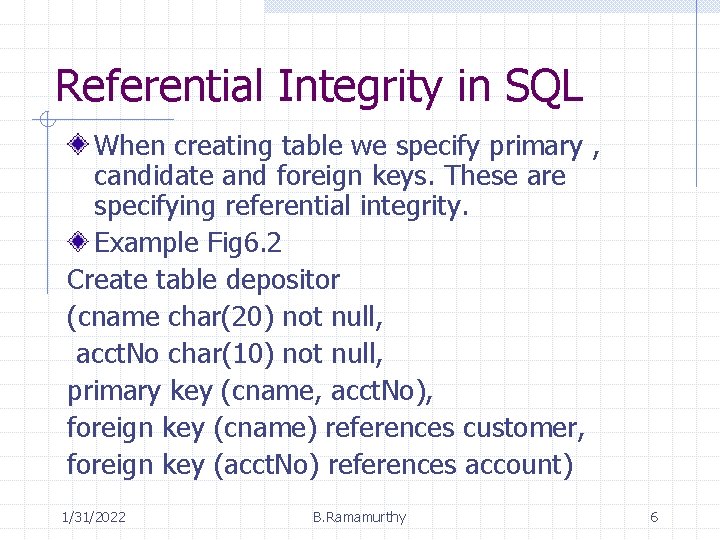 Referential Integrity in SQL

When creating table we specify primary , candidate and foreign keys. These are specifying referential integrity.

Example Fig6.2

Create table depositor
(cname char(20) not null,
acctNo char(10) not null,
primary key (cname, acctNo),
foreign key (cname) references customer,
foreign key (acctNo) references account)

1/31/2022 B.Ramamurthy 6